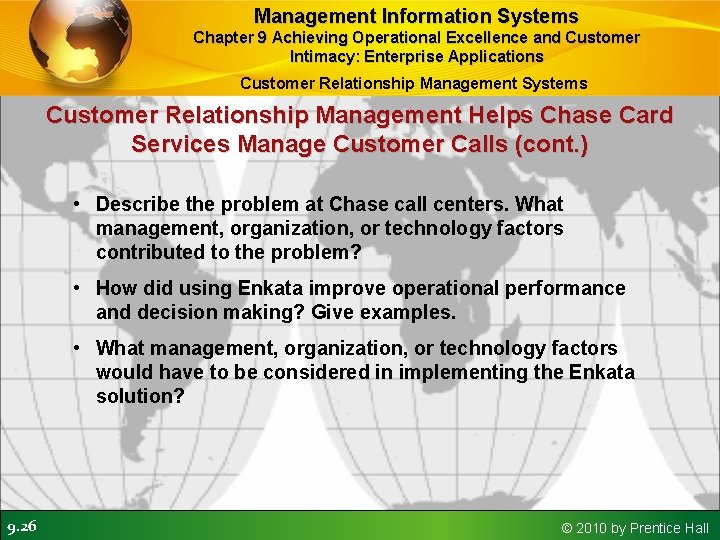 Management Information Systems
Chapter 9 Achieving Operational Excellence and Customer Intimacy: Enterprise Applications

Customer Relationship Management Systems

Customer Relationship Management Helps Chase Card Services Manage Customer Calls (cont.)

• Describe the problem at Chase call centers. What management, organization, or technology factors contributed to the problem?

• How did using Enkata improve operational performance and decision making? Give examples.

• What management, organization, or technology factors would have to be considered in implementing the Enkata solution?

9.26

© 2010 by Prentice Hall